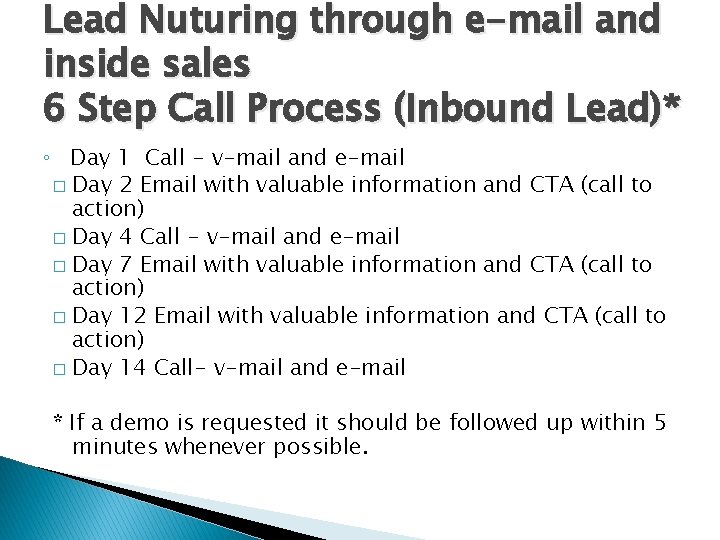 Lead Nuturing through e-mail and inside sales
6 Step Call Process (Inbound Lead)*

◦ Day 1 Call – v-mail and e-mail
□ Day 2 Email with valuable information and CTA (call to action)
□ Day 4 Call – v-mail and e-mail
□ Day 7 Email with valuable information and CTA (call to action)
□ Day 12 Email with valuable information and CTA (call to action)
□ Day 14 Call– v-mail and e-mail

* If a demo is requested it should be followed up within 5 minutes whenever possible.